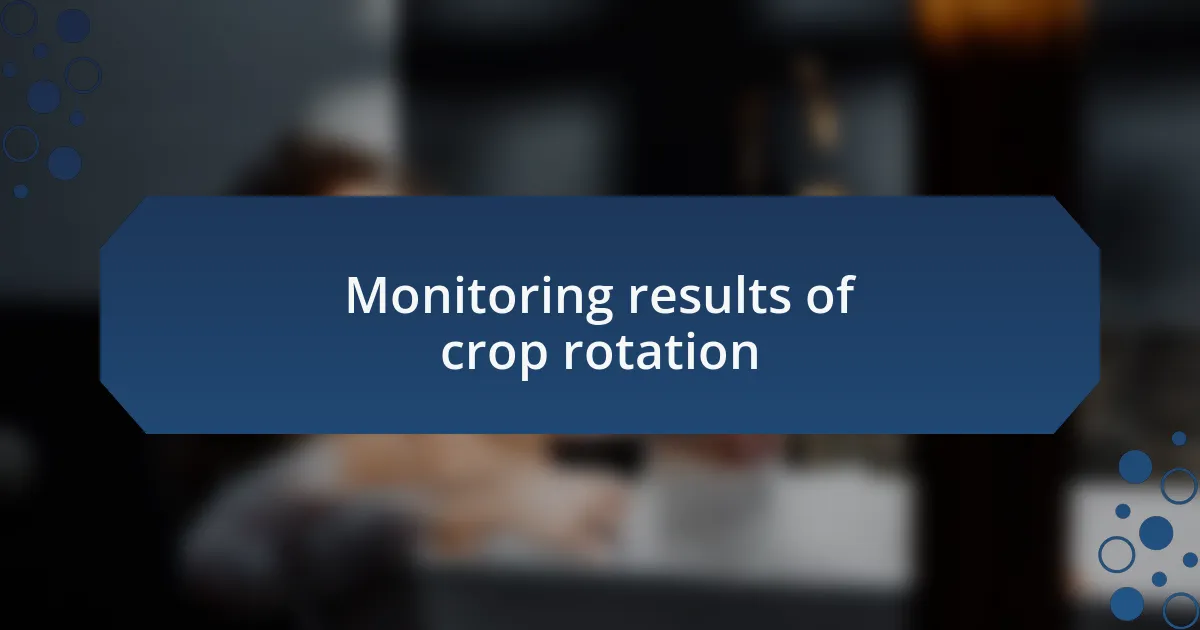 Monitoring results of crop rotation